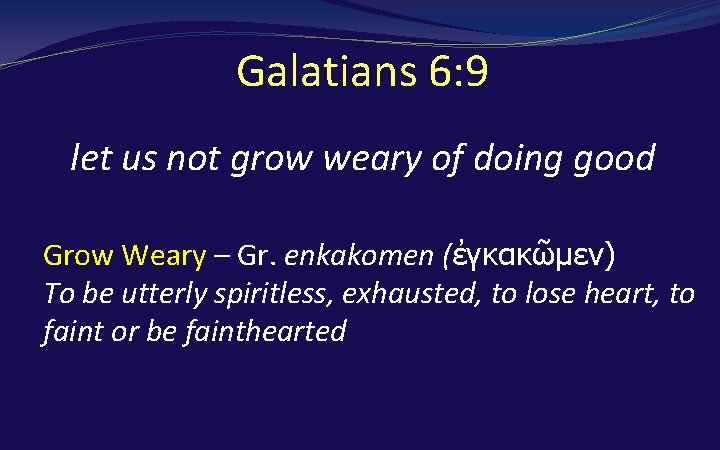 Galatians 6:9

let us not grow weary of doing good

Grow Weary – Gr. enkakomen (ἐγκακῶμεν)
To be utterly spiritless, exhausted, to lose heart, to faint or be fainthearted